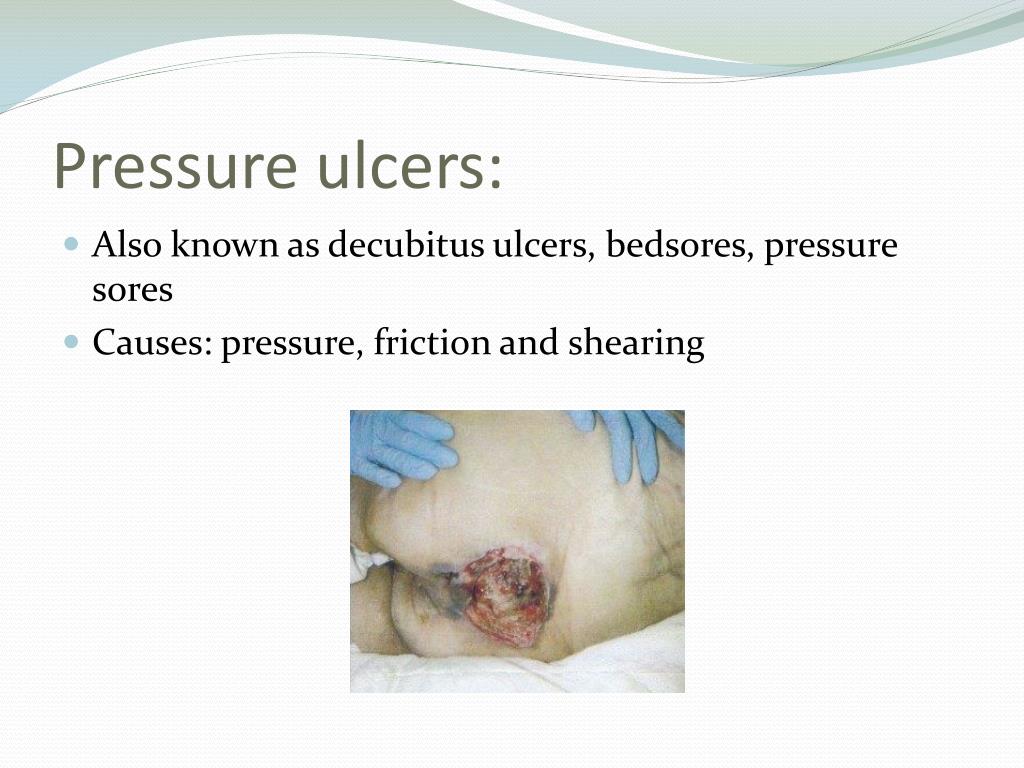 Pressure ulcers:

- Also known as decubitus ulcers, bedsores, pressure sores
- Causes: pressure, friction and shearing